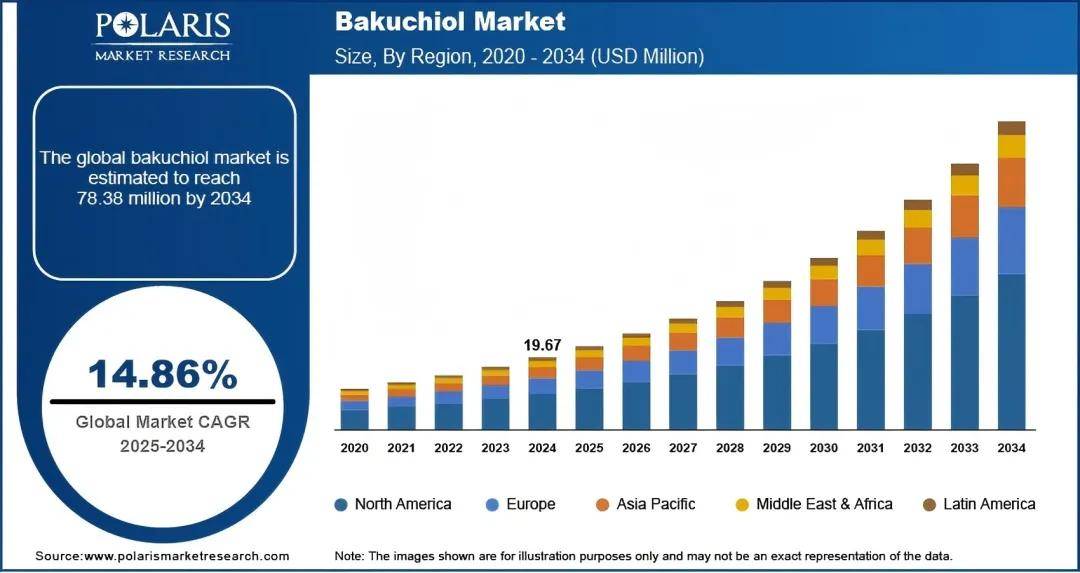 POLARIS
MARKET RESEARCH

Bakuchiol Market
Size, By Region, 2020 - 2034 (USD Million)

The global bakuchiol market is estimated to reach 78.38 million by 2034

14.86%
Global Market CAGR 2025-2034

19.67

2020 2021 2022 2023 2024 2025 2026 2027 2028 2029 2030 2031 2032 2033 2034

North America Europe Asia Pacific Middle East & Africa Latin America

Source:www.polarismarketresearch.com

Note: The images shown are for illustration purposes only and may not be an exact representation of the data.